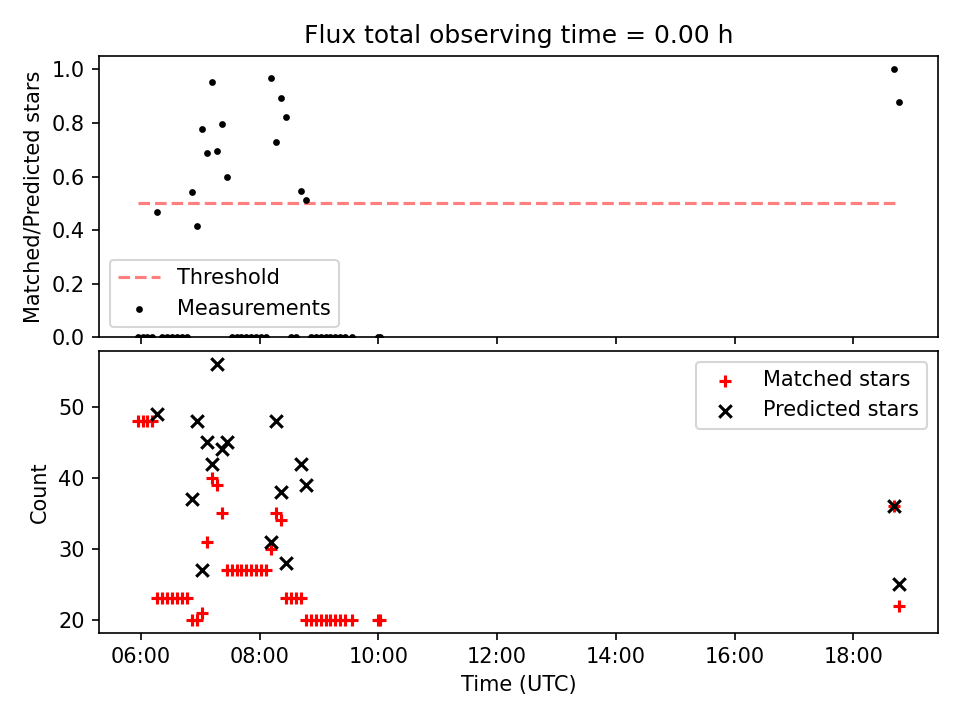 Flux total observing time = 0.00 h

Matched/Predicted stars

1.0
0.8
0.6
0.4
0.2
0.0

Threshold
Measurements

Count

50
40
30
20

Matched stars
Predicted stars

06:00
08:00
10:00
12:00
14:00
16:00
18:00

Time (UTC)